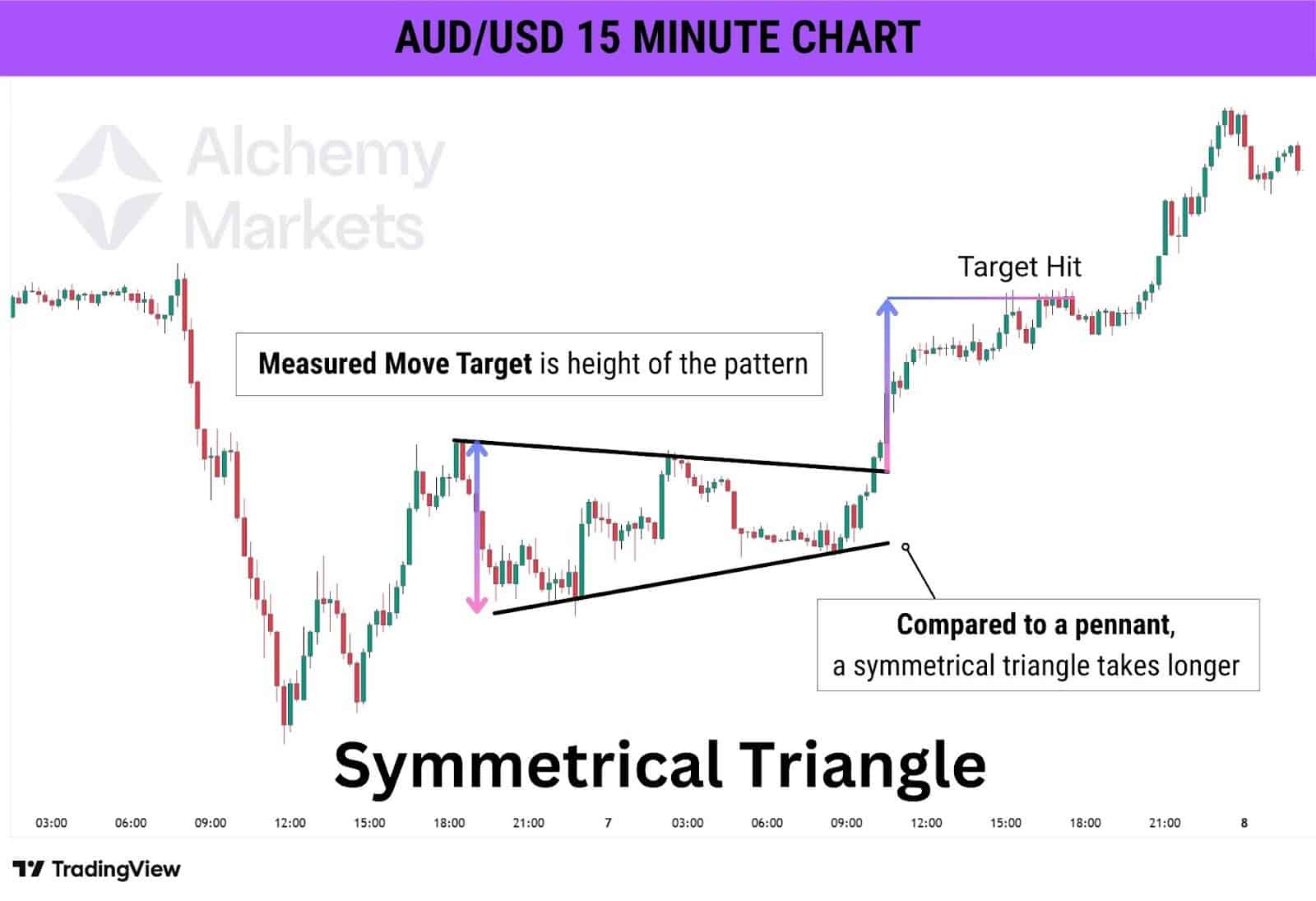 AUD/USD 15 MINUTE CHART

Alchemy Markets

Target Hit

Measured Move Target is height of the pattern

Compared to a pennant, a symmetrical triangle takes longer

Symmetrical Triangle

03:00 06:00 09:00 12:00 15:00 18:00 21:00 7 03:00 06:00 09:00 12:00 15:00 18:00 21:00 8

TradingView